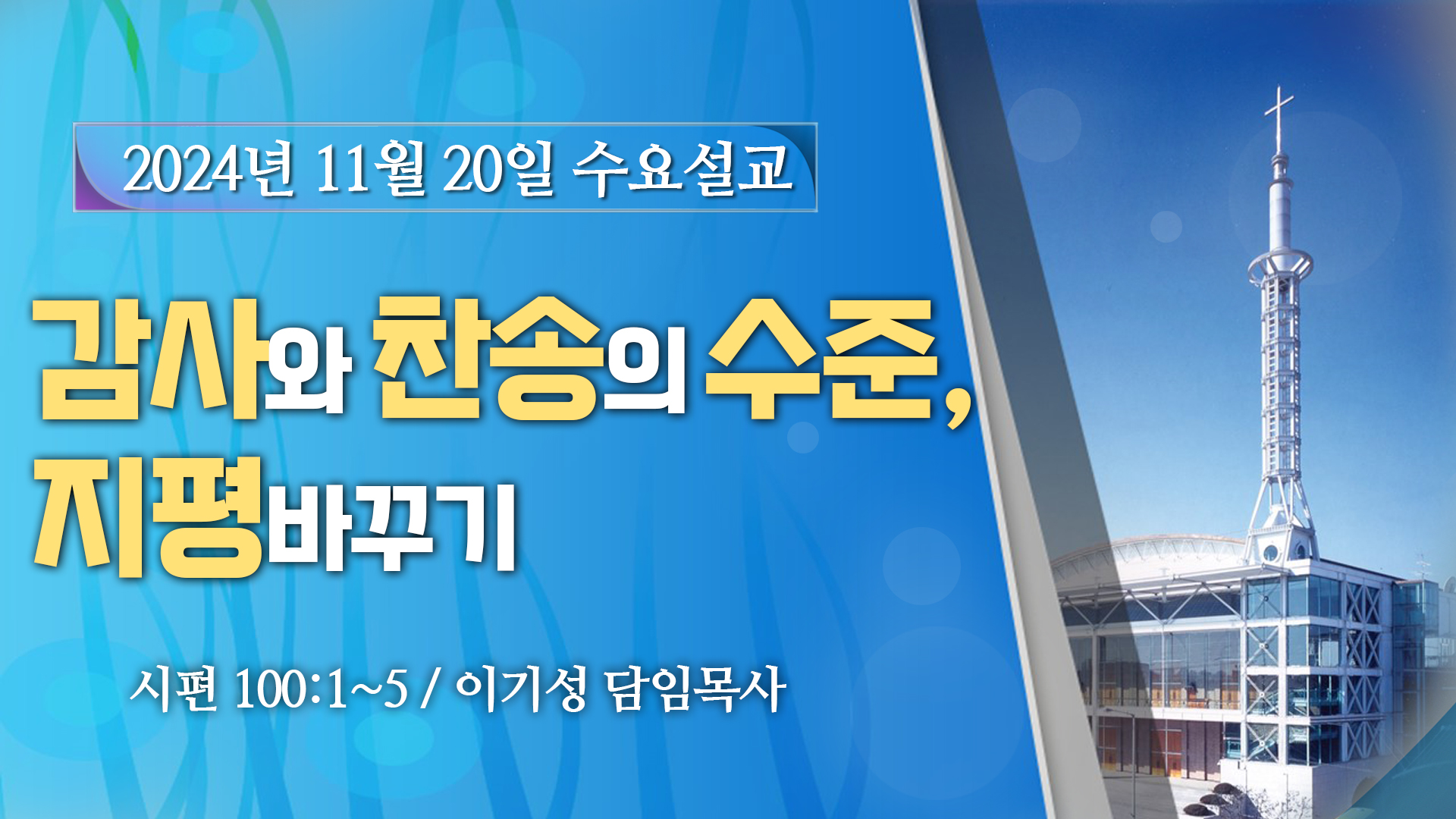 2024년 11월 20일 수요설교

감사와 찬송의 수준, 지평바꾸기

시편 100:1~5 / 이기성 담임목사